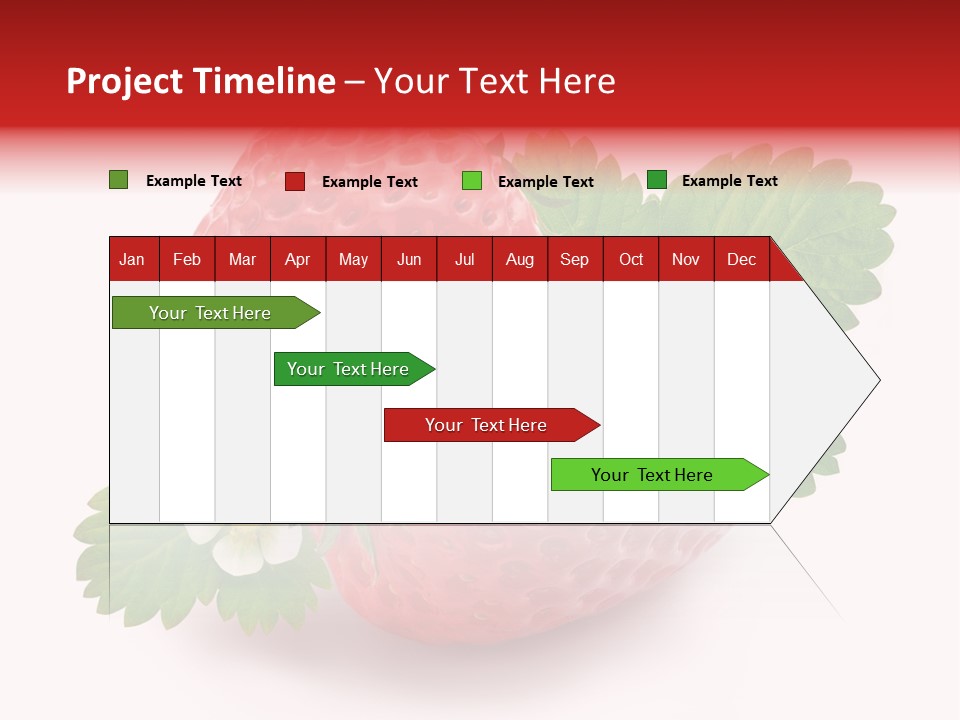 Project Timeline – Your Text Here

Example Text Example Text Example Text Example Text

| Jan | Feb | Mar | Apr | May | Jun | Jul | Aug | Sep | Oct | Nov | Dec |
|---|---|---|---|---|---|---|---|---|---|---|---|

Your Text Here

Your Text Here

Your Text Here

Your Text Here